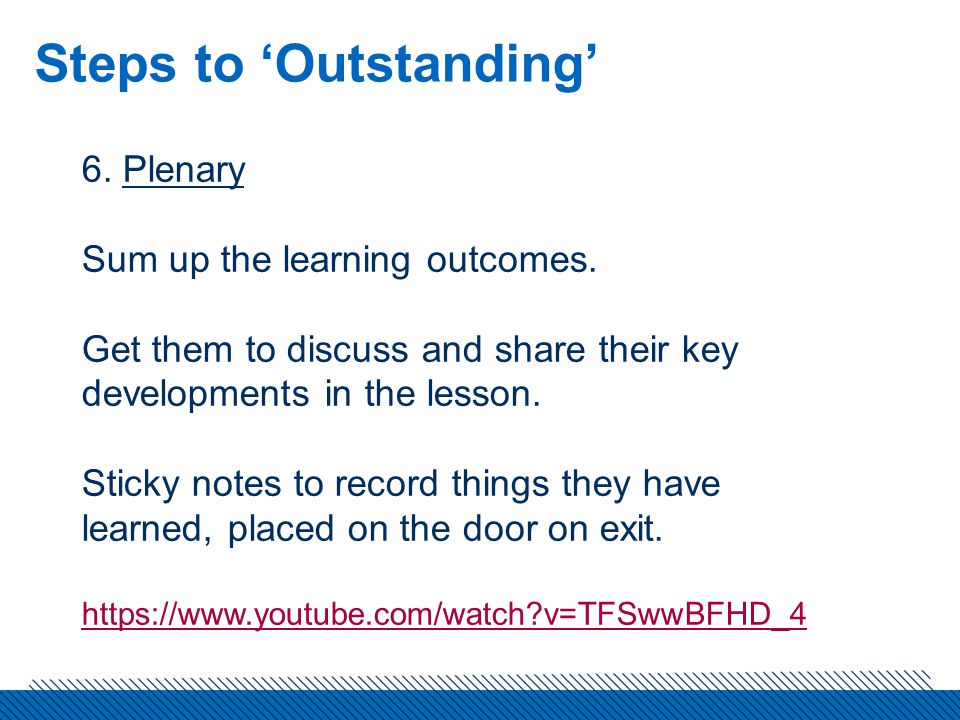 Steps to ‘Outstanding’

6. Plenary

Sum up the learning outcomes.

Get them to discuss and share their key developments in the lesson.

Sticky notes to record things they have learned, placed on the door on exit.

https://www.youtube.com/watch?v=TFSwwBFHD_4